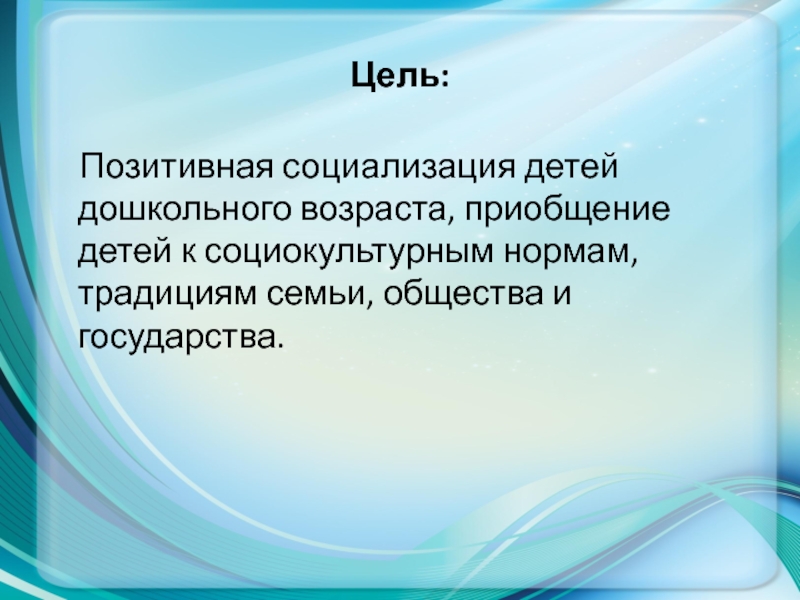 Цель:

Позитивная социализация детей дошкольного возраста, приобщение детей к социокультурным нормам, традициям семьи, общества и государства.